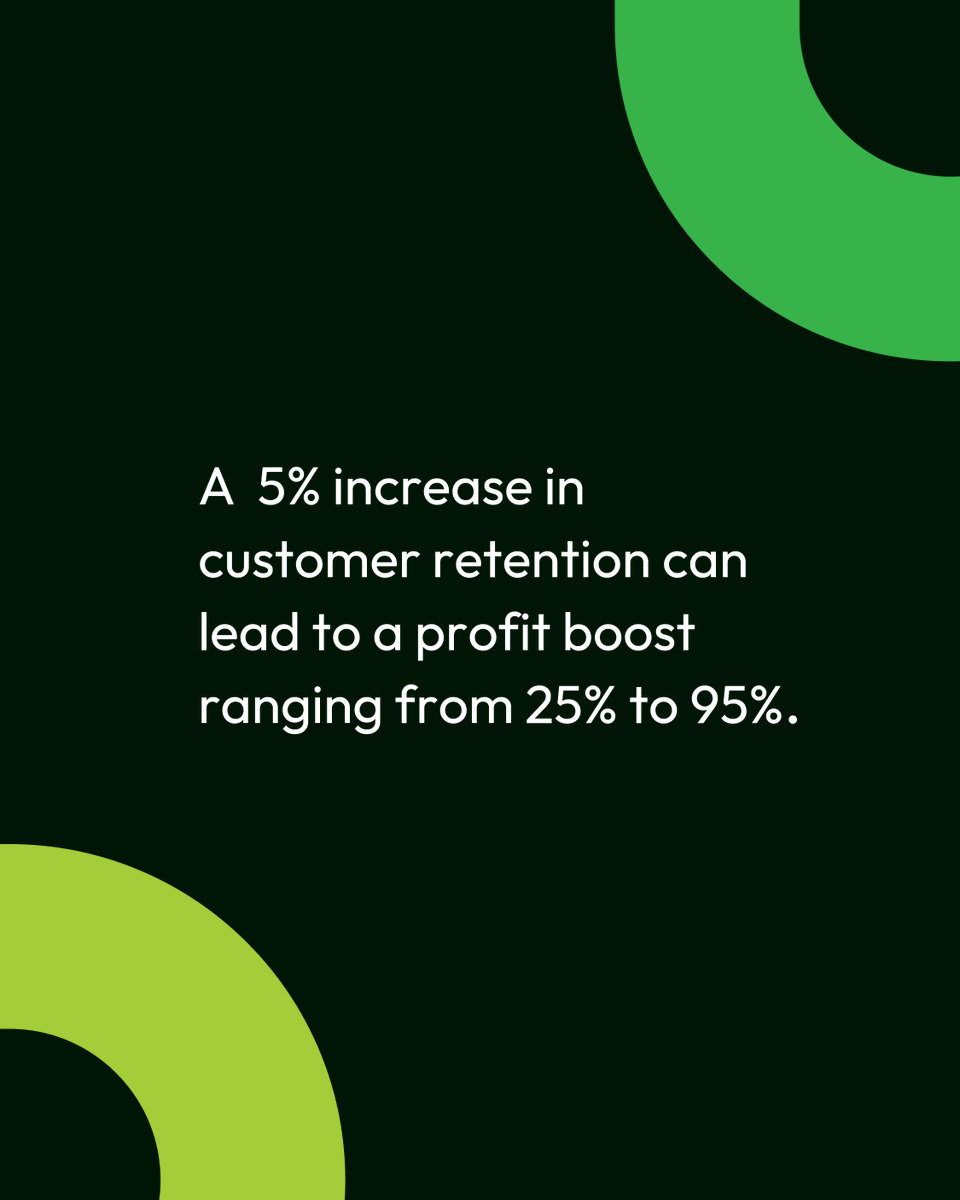 A 5% increase in customer retention can lead to a profit boost ranging from 25% to 95%.